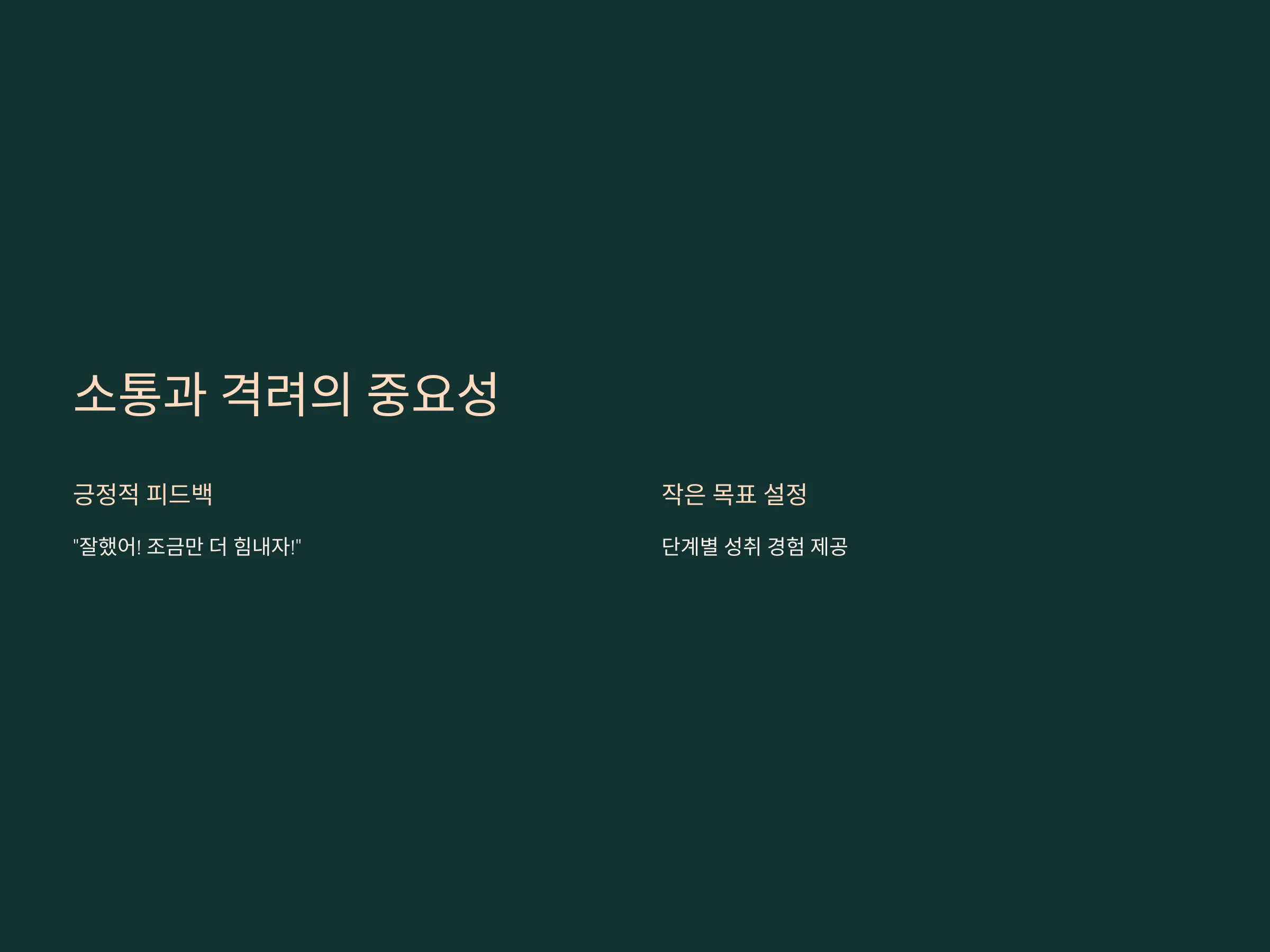 소통과 격려의 중요성

긍정적 피드백

"잘했어! 조금만 더 힘내자!"

작은 목표 설정

단계별 성취 경험 제공